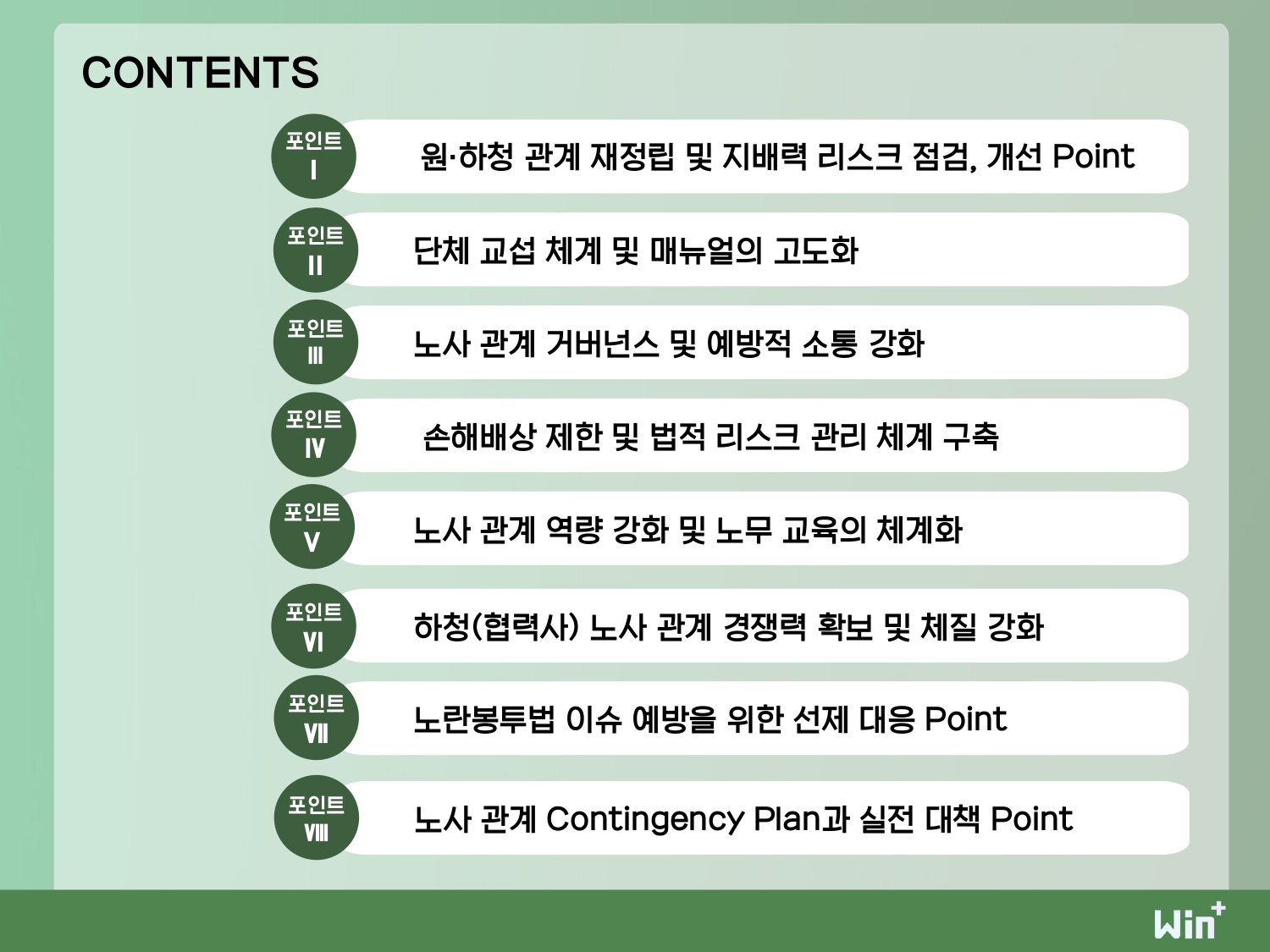 CONTENTS

포인트
I
원·하청 관계 재정립 및 지배력 리스크 점검, 개선 Point

포인트
II
단체 교섭 체계 및 매뉴얼의 고도화

포인트
III
노사 관계 거버넌스 및 예방적 소통 강화

포인트
IV
손해배상 제한 및 법적 리스크 관리 체계 구축

포인트
V
노사 관계 역량 강화 및 노무 교육의 체계화

포인트
VI
하청(협력사) 노사 관계 경쟁력 확보 및 체질 강화

포인트
VII
노란봉투법 이슈 예방을 위한 선제 대응 Point

포인트
VIII
노사 관계 Contingency Plan과 실전 대책 Point

Win+